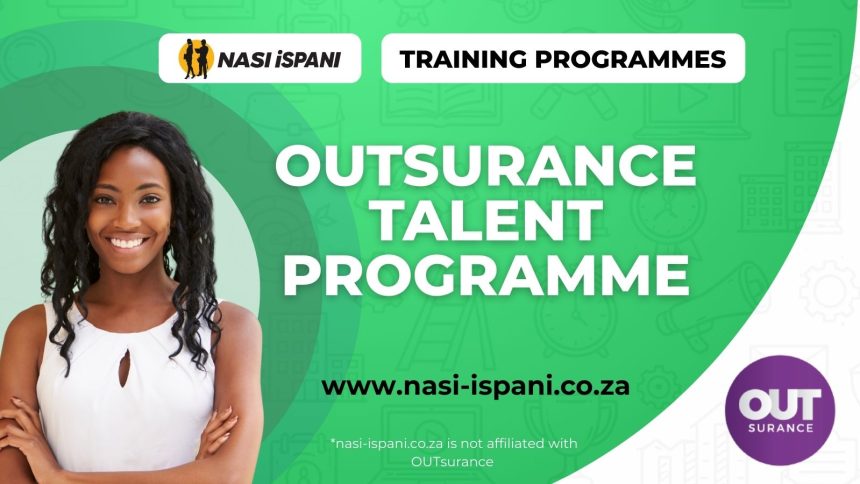 NASI iSPANI

TRAINING PROGRAMMES

OUTSURANCE TALENT PROGRAMME

www.nasi-ispani.co.za

*nasi-ispani.co.za is not affiliated with OUTsurance

OUT SURANCE